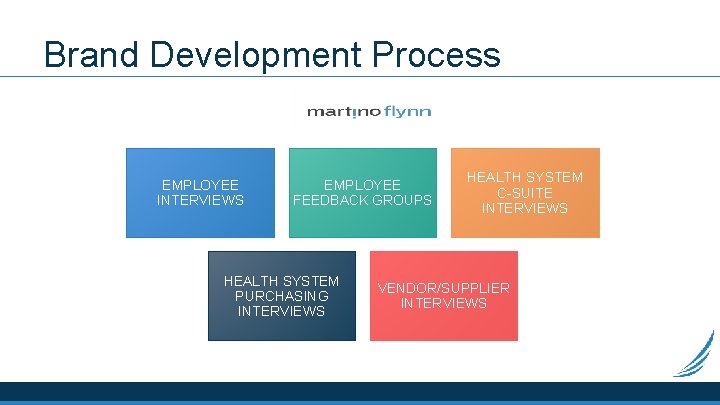 Brand Development Process

martino flynn

EMPLOYEE INTERVIEWS

EMPLOYEE FEEDBACK GROUPS

HEALTH SYSTEM C-SUITE INTERVIEWS

HEALTH SYSTEM PURCHASING INTERVIEWS

VENDOR/SUPPLIER INTERVIEWS